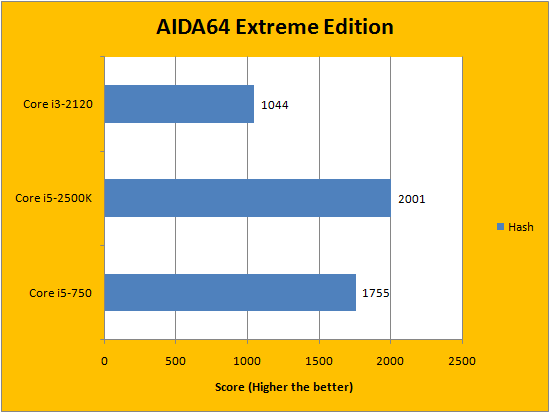 AIDA64 Extreme Edition

Core i3-2120
1044

Core i5-2500K
2001

Core i5-750
1755

Hash

0
500
1000
1500
2000
2500

Score (Higher the better)